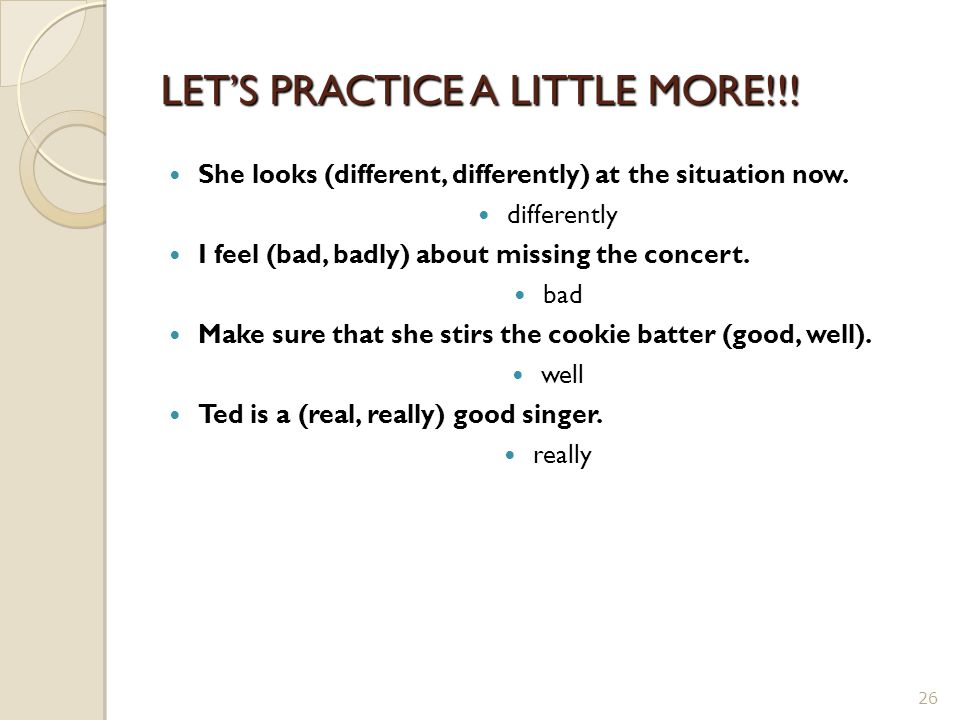 LET'S PRACTICE A LITTLE MORE!!!

- She looks (different, differently) at the situation now.
  - differently
- I feel (bad, badly) about missing the concert.
  - bad
- Make sure that she stirs the cookie batter (good, well).
  - well
- Ted is a (real, really) good singer.
  - really

26